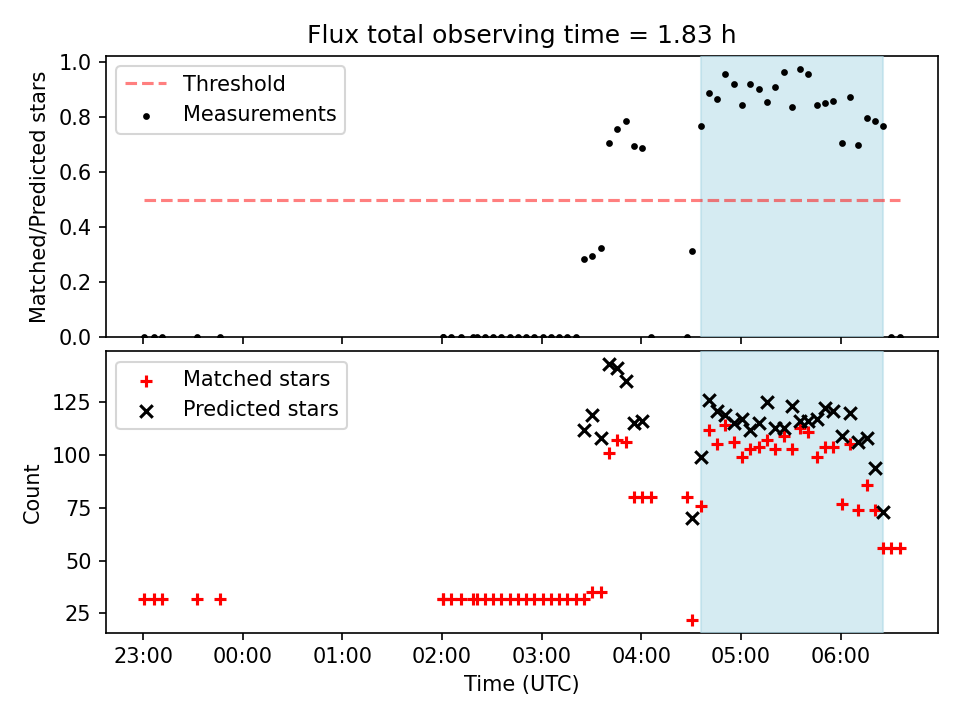 Flux total observing time = 1.83 h

Threshold
Measurements

Matched/Predicted stars

1.0
0.8
0.6
0.4
0.2
0.0

Matched stars
Predicted stars

Count

125
100
75
50
25

23:00
00:00
01:00
02:00
03:00
04:00
05:00
06:00

Time (UTC)